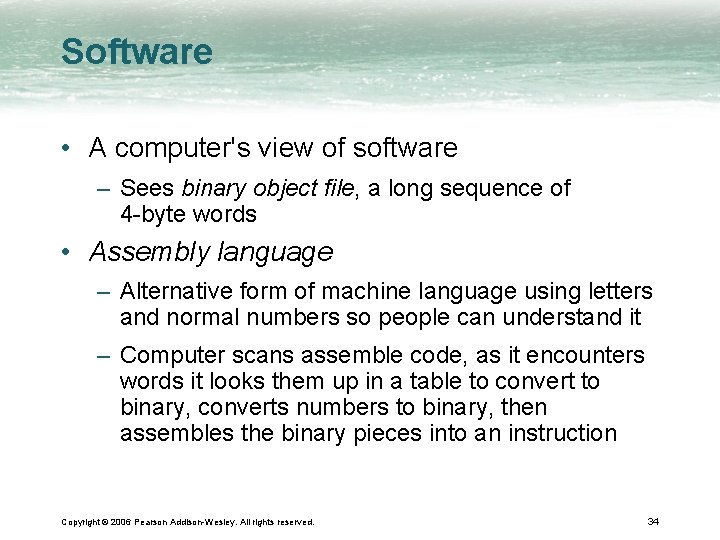 Software

• A computer's view of software
– Sees binary object file, a long sequence of 4-byte words

• Assembly language
– Alternative form of machine language using letters and normal numbers so people can understand it
– Computer scans assemble code, as it encounters words it looks them up in a table to convert to binary, converts numbers to binary, then assembles the binary pieces into an instruction

Copyright © 2006 Pearson Addison-Wesley. All rights reserved.

34